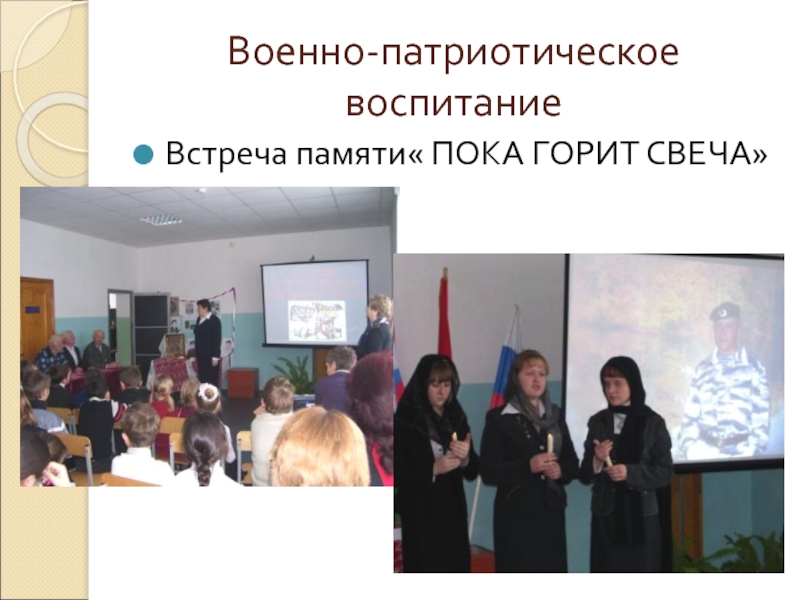 Военно-патриотическое воспитание

Встреча памяти« ПОКА ГОРИТ СВЕЧА»